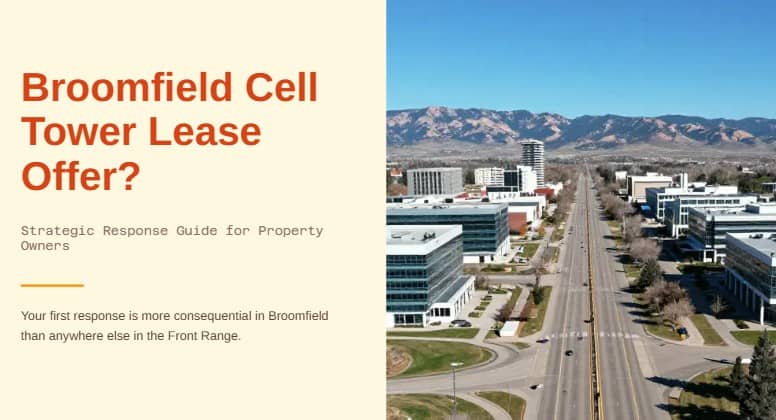 Broomfield Cell Tower Lease Offer?

Strategic Response Guide for Property Owners

Your first response is more consequential in Broomfield than anywhere else in the Front Range.